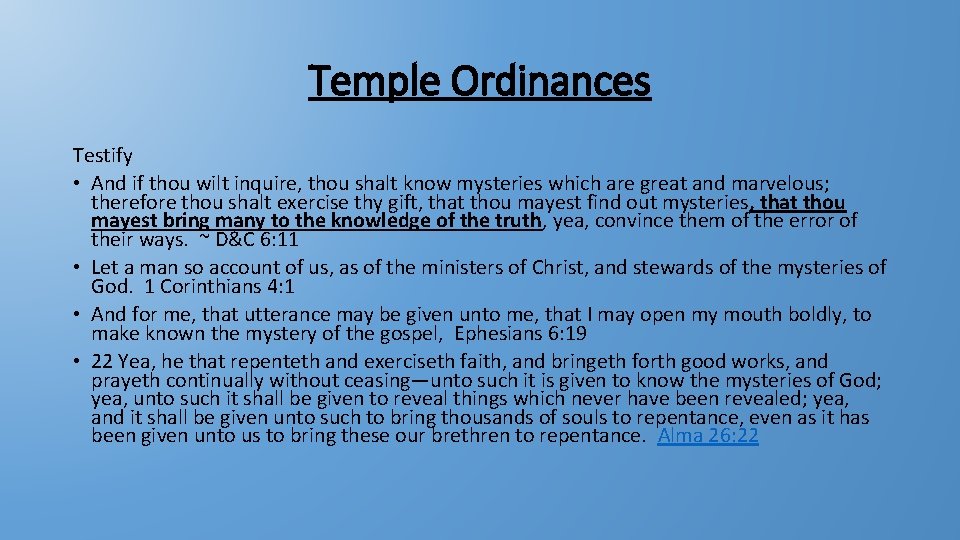 Temple Ordinances

Testify

• And if thou wilt inquire, thou shalt know mysteries which are great and marvelous; therefore thou shalt exercise thy gift, that thou mayest find out mysteries, that thou mayest bring many to the knowledge of the truth, yea, convince them of the error of their ways. ~ D&C 6:11
• Let a man so account of us, as of the ministers of Christ, and stewards of the mysteries of God. 1 Corinthians 4:1
• And for me, that utterance may be given unto me, that I may open my mouth boldly, to make known the mystery of the gospel, Ephesians 6:19
• 22 Yea, he that repenteth and exerciseth faith, and bringeth forth good works, and prayeth continually without ceasing—unto such it is given to know the mysteries of God; yea, unto such it shall be given to reveal things which never have been revealed; yea, and it shall be given unto such to bring thousands of souls to repentance, even as it has been given unto us to bring these our brethren to repentance. Alma 26:22